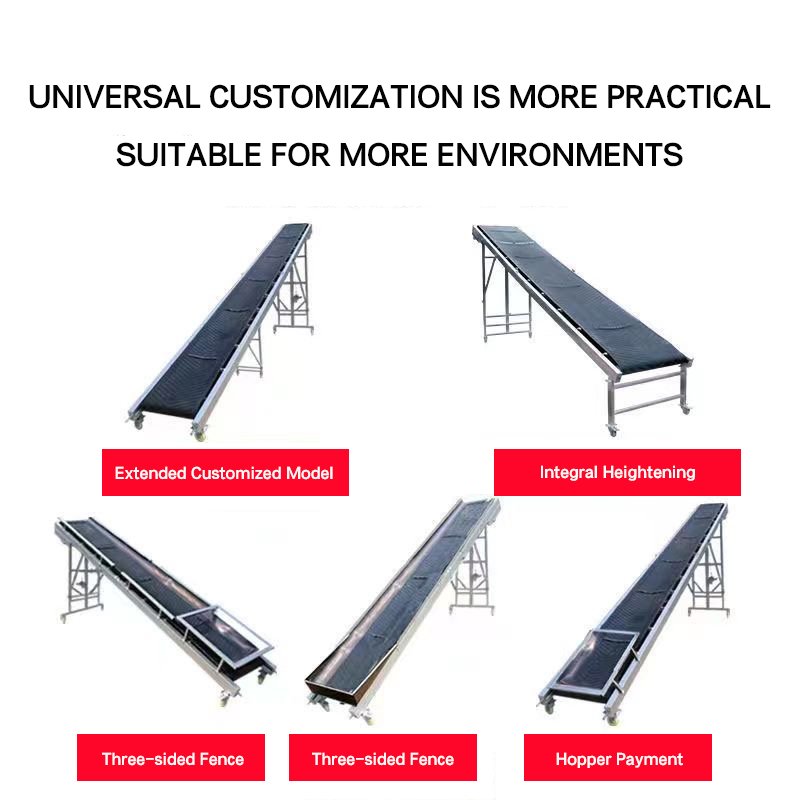 UNIVERSAL CUSTOMIZATION IS MORE PRACTICAL
SUITABLE FOR MORE ENVIRONMENTS

Extended Customized Model

Integral Heightening

Three-sided Fence

Three-sided Fence

Hopper Payment